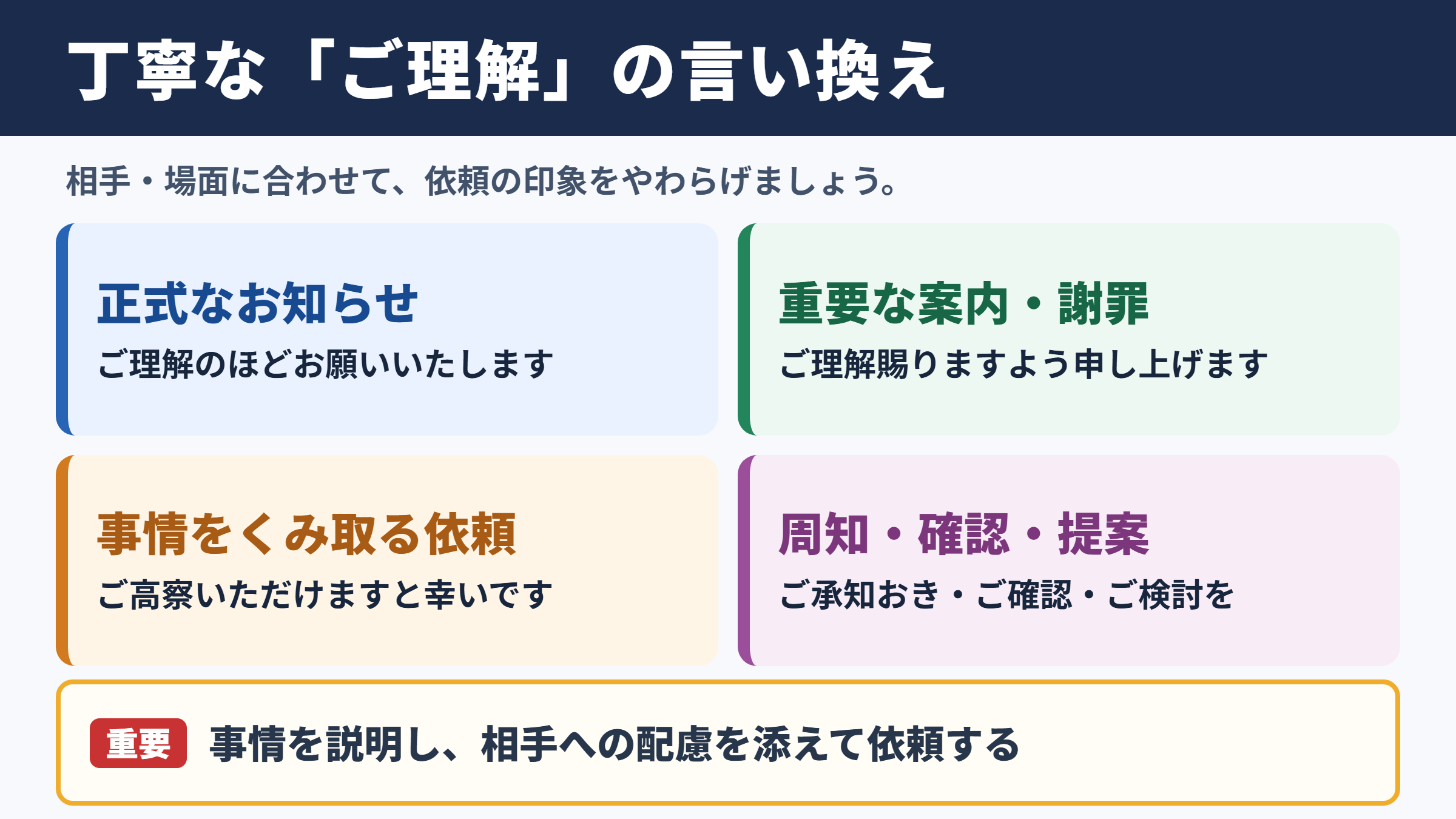 丁寧な「ご理解」の言い換え

相手・場面に合わせて、依頼の印象をやわらげましょう。

正式なお知らせ

ご理解のほどお願いいたします

重要な案内・謝罪

ご理解賜りますよう申し上げます

事情をくみ取る依頼

ご高察いただけますと幸いです

周知・確認・提案

ご承知おき・ご確認・ご検討を

重要 事情を説明し、相手への配慮を添えて依頼する